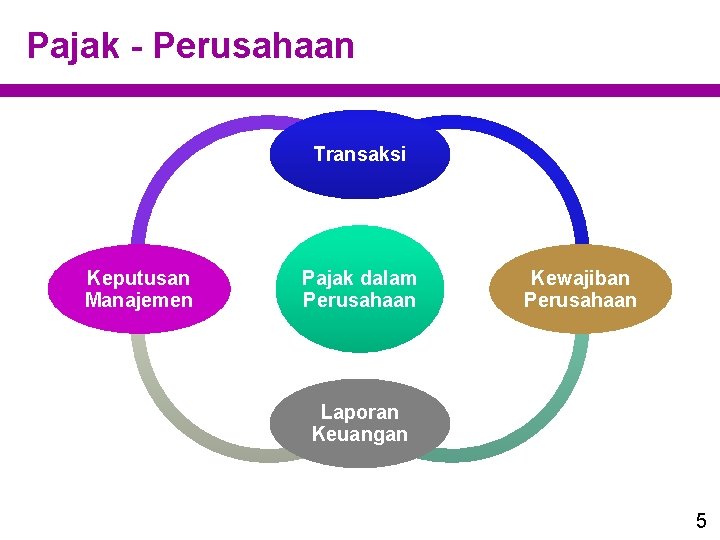 Pajak - Perusahaan

Transaksi

Keputusan Manajemen

Pajak dalam Perusahaan

Kewajiban Perusahaan

Laporan Keuangan

5